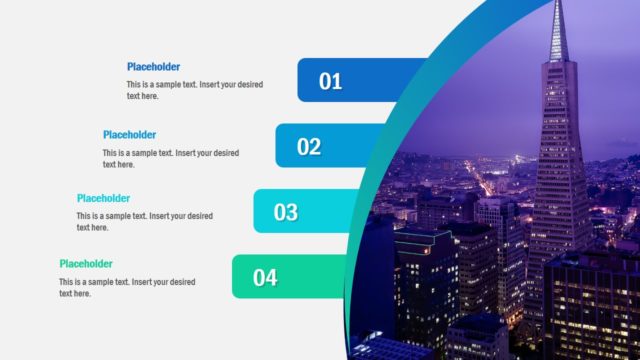 Placeholder
This is a sample text. Insert your desired text here.

01

Placeholder
This is a sample text. Insert your desired text here.

02

Placeholder
This is a sample text. Insert your desired text here.

03

Placeholder
This is a sample text. Insert your desired text here.

04